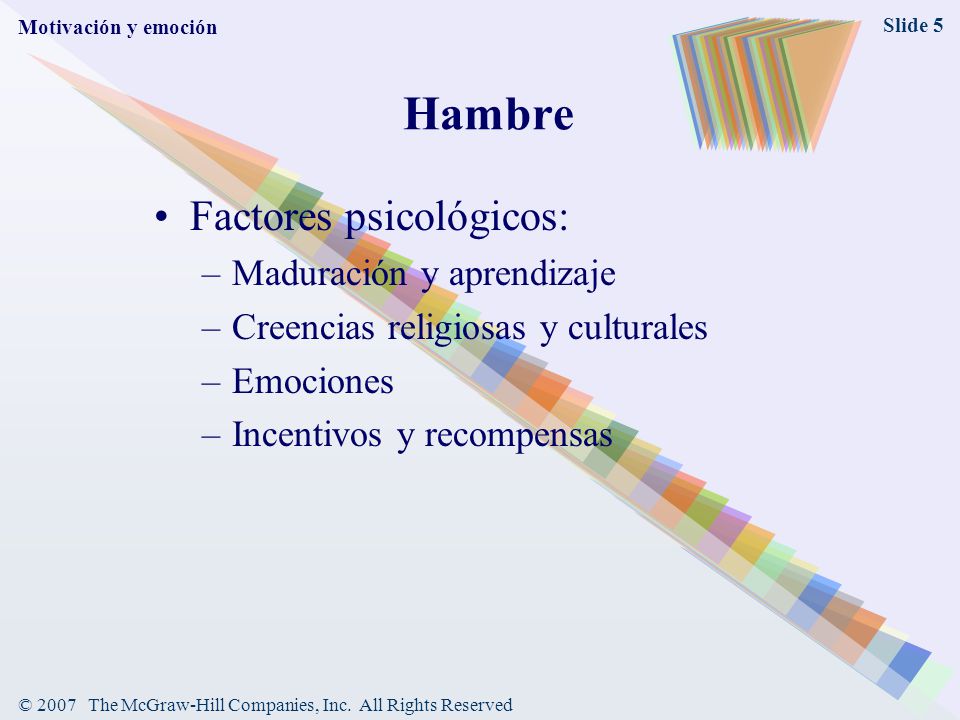 Motivación y emoción

Slide 5

Hambre

• Factores psicológicos:
– Maduración y aprendizaje
– Creencias religiosas y culturales
– Emociones
– Incentivos y recompensas

© 2007 The McGraw-Hill Companies, Inc. All Rights Reserved